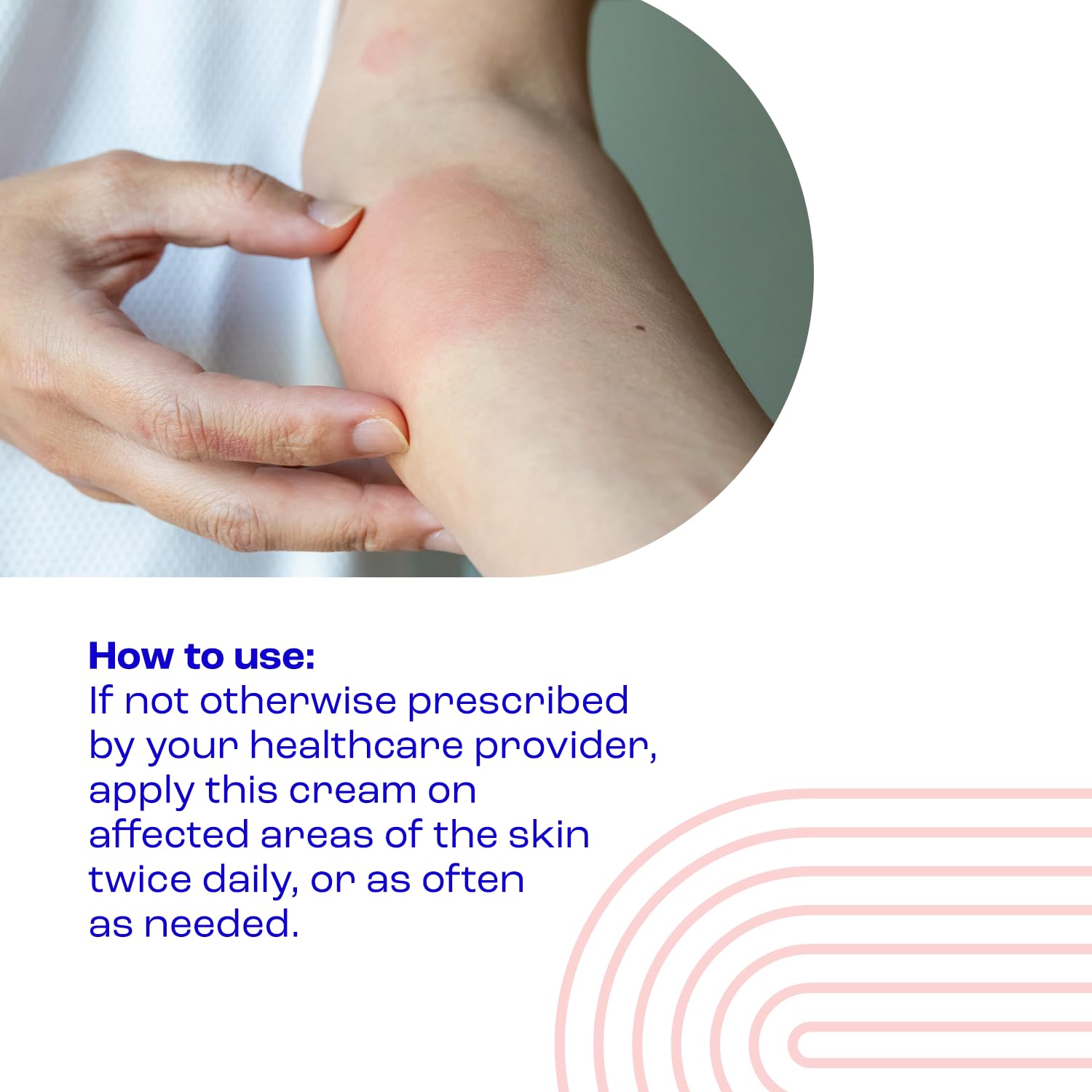 How to use:
If not otherwise prescribed by your healthcare provider, apply this cream on affected areas of the skin twice daily, or as often as needed.